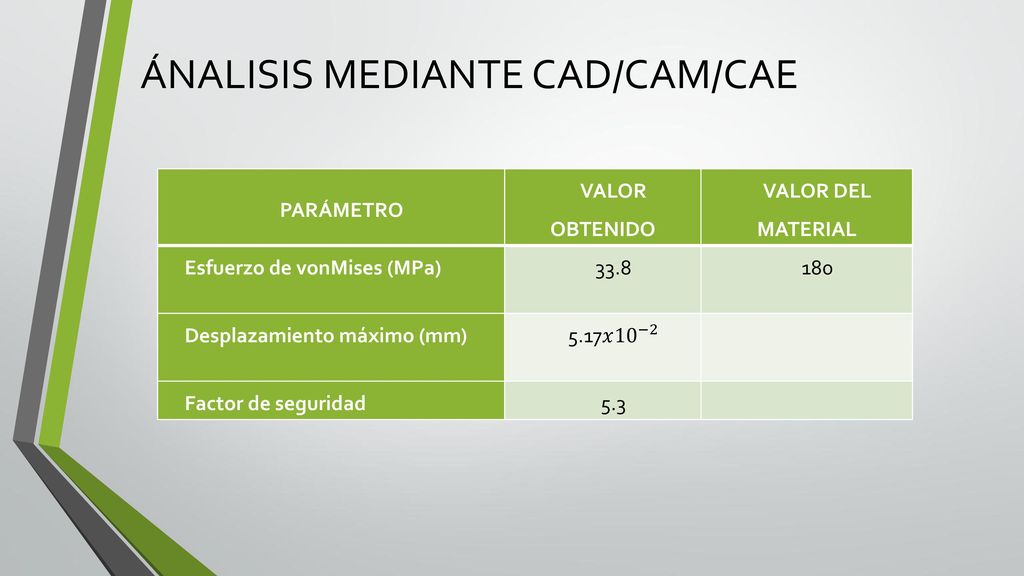 ÁNALISIS MEDIANTE CAD/CAM/CAE

| PARÁMETRO | VALOR OBTENIDO | VALOR DEL MATERIAL |
|---|---|---|
| Esfuerzo de vonMises (MPa) | 33.8 | 180 |
| Desplazamiento máximo (mm) | $5.17x10^{-2}$ | |
| Factor de seguridad | 5.3 | |